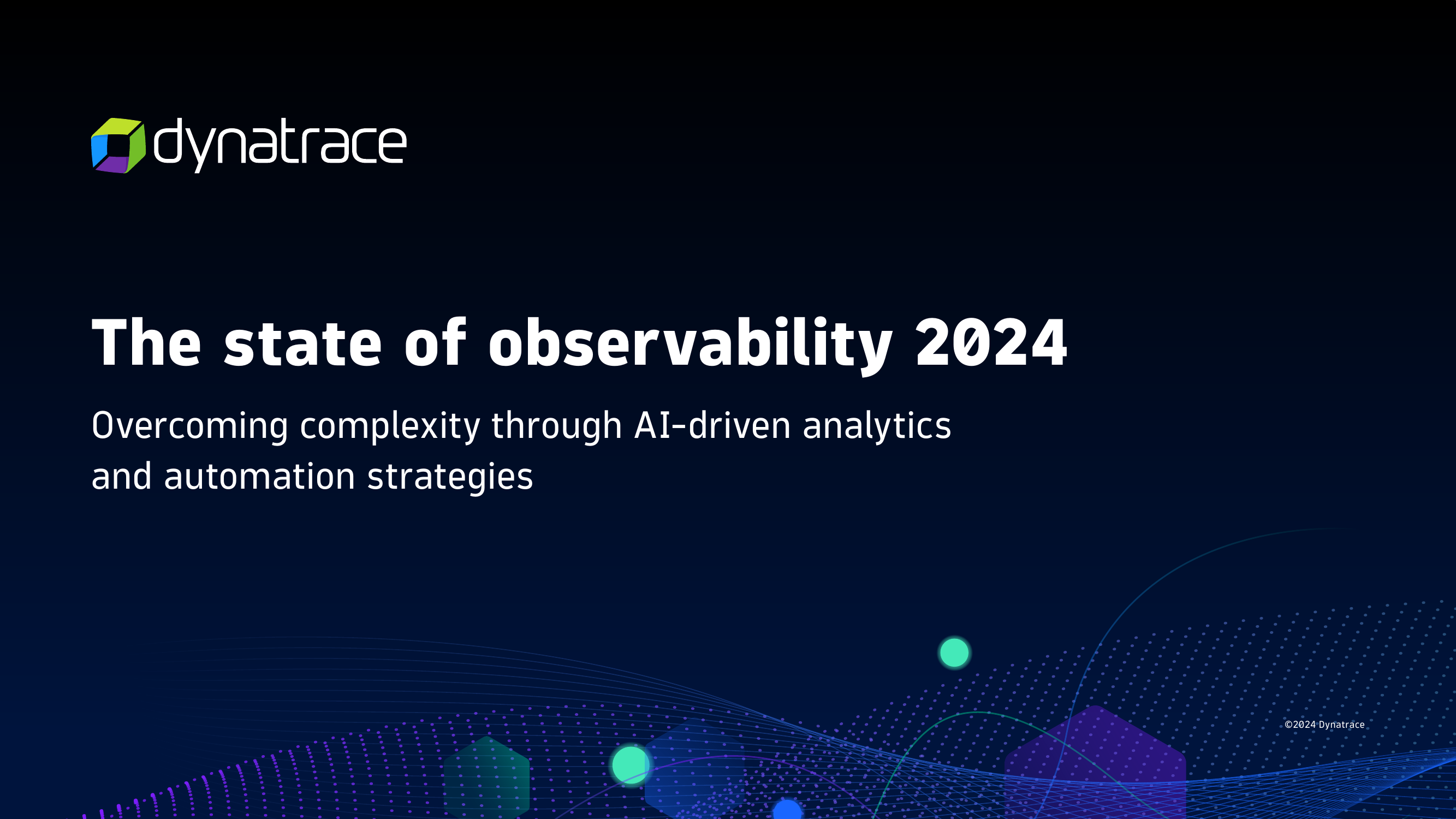 dynatrace

The state of observability 2024

Overcoming complexity through AI-driven analytics and automation strategies

©2024 Dynatrace